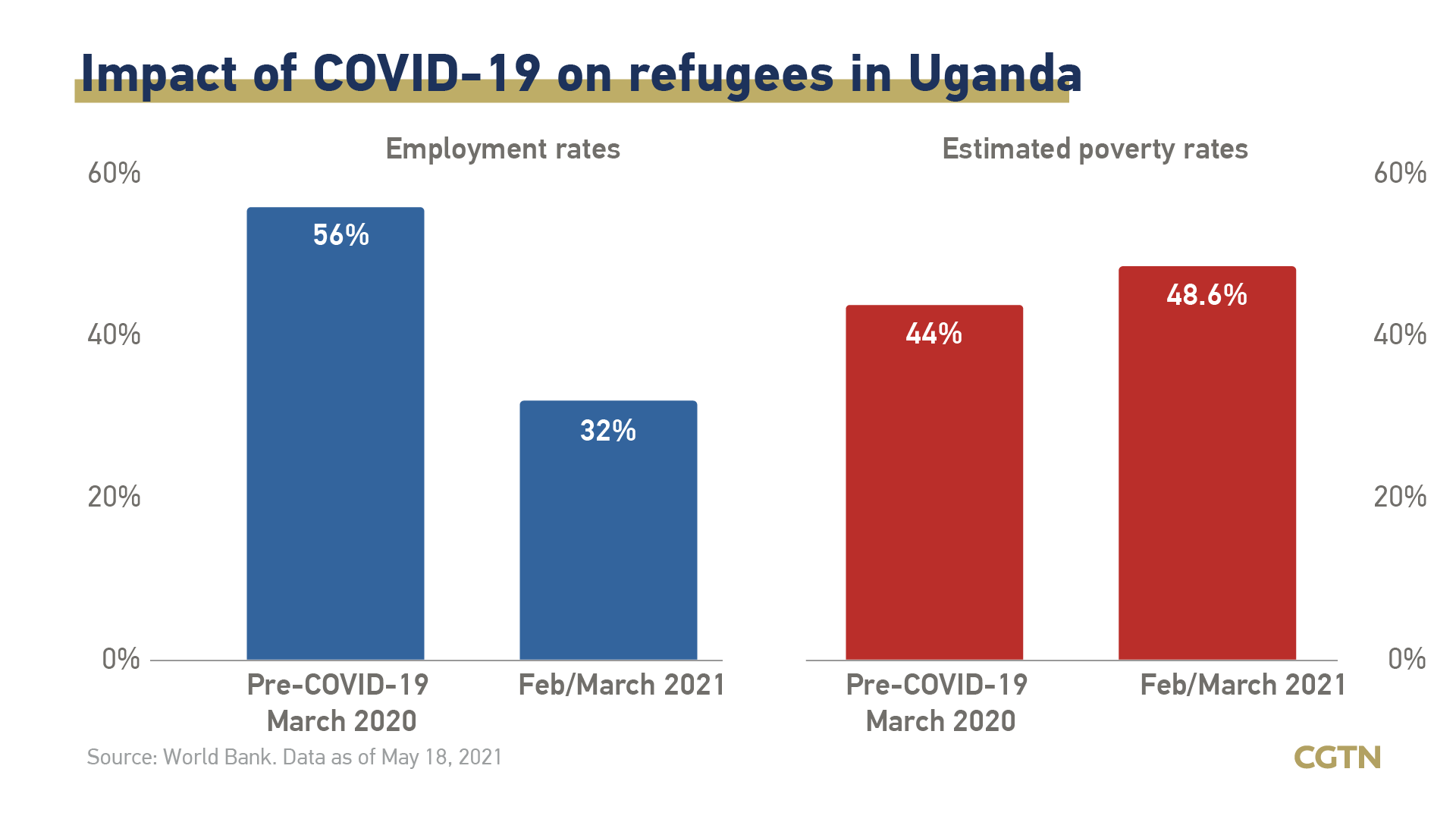 Impact of COVID-19 on refugees in Uganda

Employment rates

60%
40%
20%
0%

56%
32%

Pre-COVID-19 March 2020
Feb/March 2021

Estimated poverty rates

60%
40%
20%
0%

44%
48.6%

Pre-COVID-19 March 2020
Feb/March 2021

Source: World Bank. Data as of May 18, 2021

CGTN